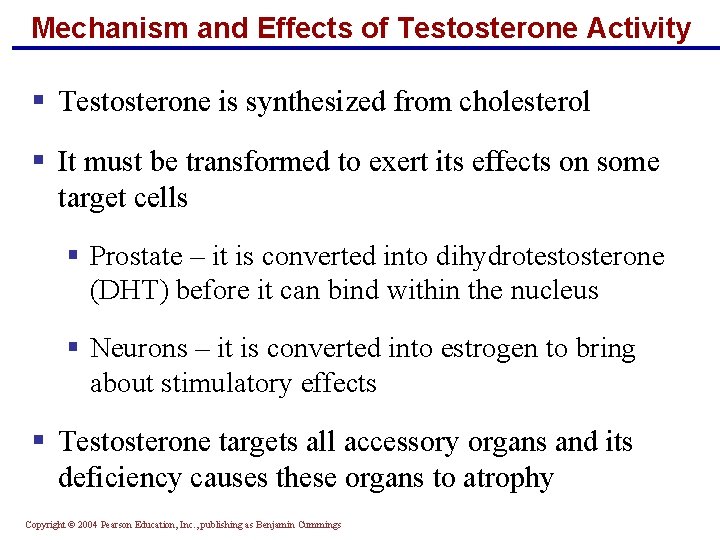 Mechanism and Effects of Testosterone Activity

▪ Testosterone is synthesized from cholesterol

▪ It must be transformed to exert its effects on some target cells

▪ Prostate – it is converted into dihydrotestosterone (DHT) before it can bind within the nucleus

▪ Neurons – it is converted into estrogen to bring about stimulatory effects

▪ Testosterone targets all accessory organs and its deficiency causes these organs to atrophy

Copyright © 2004 Pearson Education, Inc., publishing as Benjamin Cummings